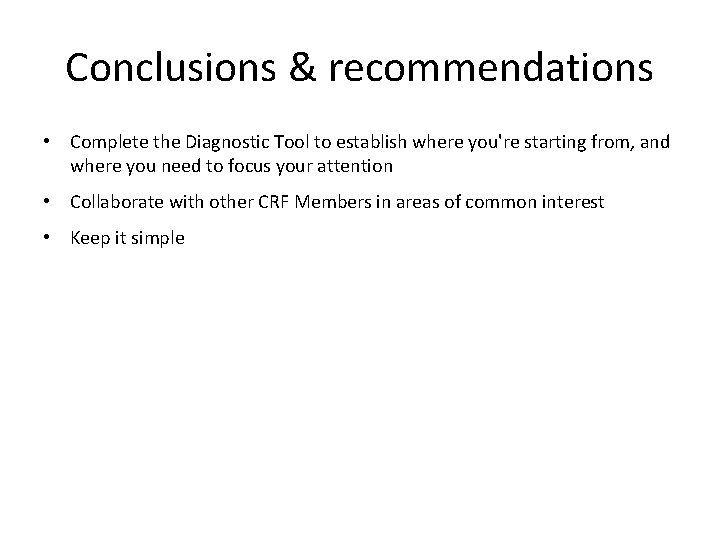 Conclusions & recommendations

• Complete the Diagnostic Tool to establish where you're starting from, and where you need to focus your attention

• Collaborate with other CRF Members in areas of common interest

• Keep it simple